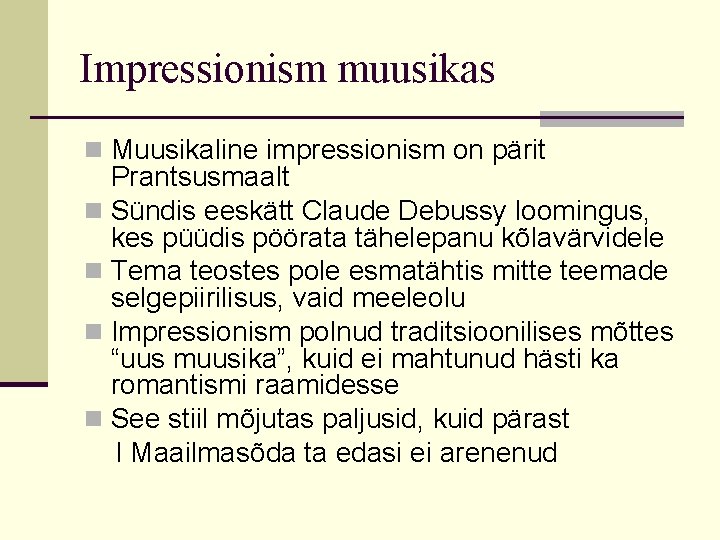 Impressionism muusikas

Muusikaline impressionism on pärit Prantsusmaalt

Sündis eeskätt Claude Debussy loomingus, kes püüdis pöörata tähelepanu kõlavärvidele

Tema teostes pole esmatähtis mitte teemade selgepiirilisus, vaid meeleolu

Impressionism polnud traditsioonilises mõttes “uus muusika”, kuid ei mahtunud hästi ka romantismi raamidesse

See stiil mõjutas paljusid, kuid pärast I Maailmasõda ta edasi ei arenenud